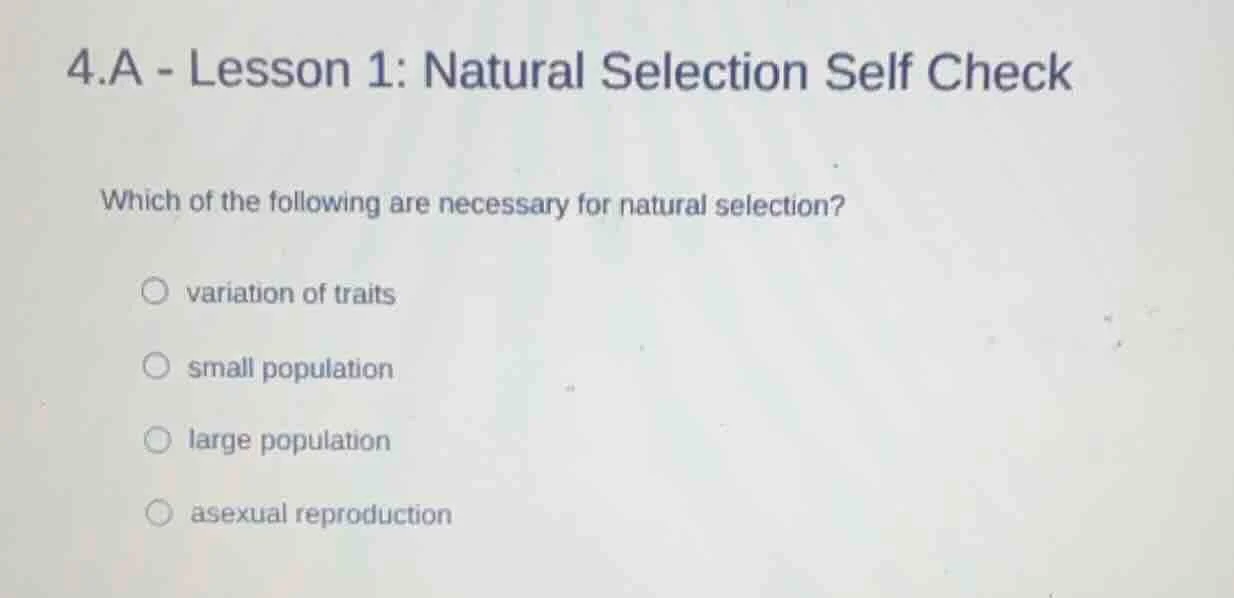 4.A - Lesson 1: Natural Selection Self Check

Which of the following are necessary for natural selection?

variation of traits

small population

large population

asexual reproduction